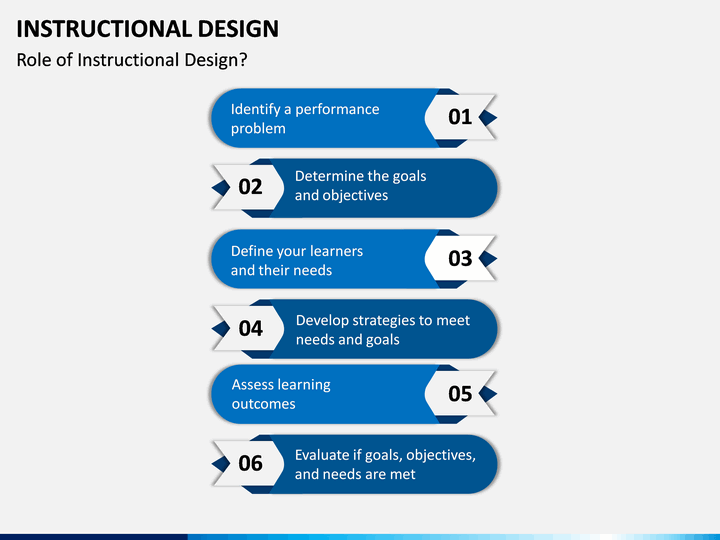 INSTRUCTIONAL DESIGN

Role of Instructional Design?

Identify a performance problem

01

02

Determine the goals and objectives

Define your learners and their needs

03

04

Develop strategies to meet needs and goals

Assess learning outcomes

05

06

Evaluate if goals, objectives, and needs are met